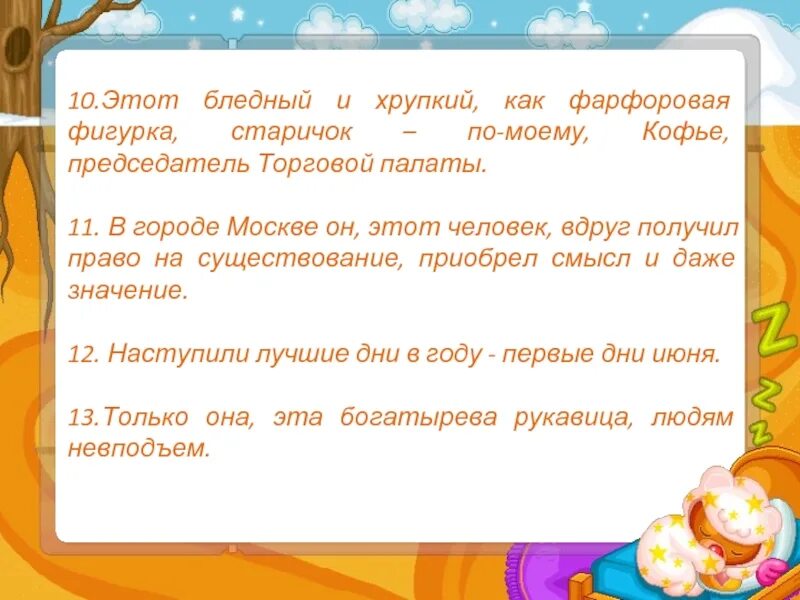 10.Этот бледный и хрупкий, как фарфоровая фигурка, старичок – по-моему, Кофье, председатель Торговой палаты.

11. В городе Москве он, этот человек, вдруг получил право на существование, приобрел смысл и даже значение.

12. Наступили лучшие дни в году - первые дни июня.

13.Только она, эта богатырева рукавица, людям невподъем.

Z
Z
Z